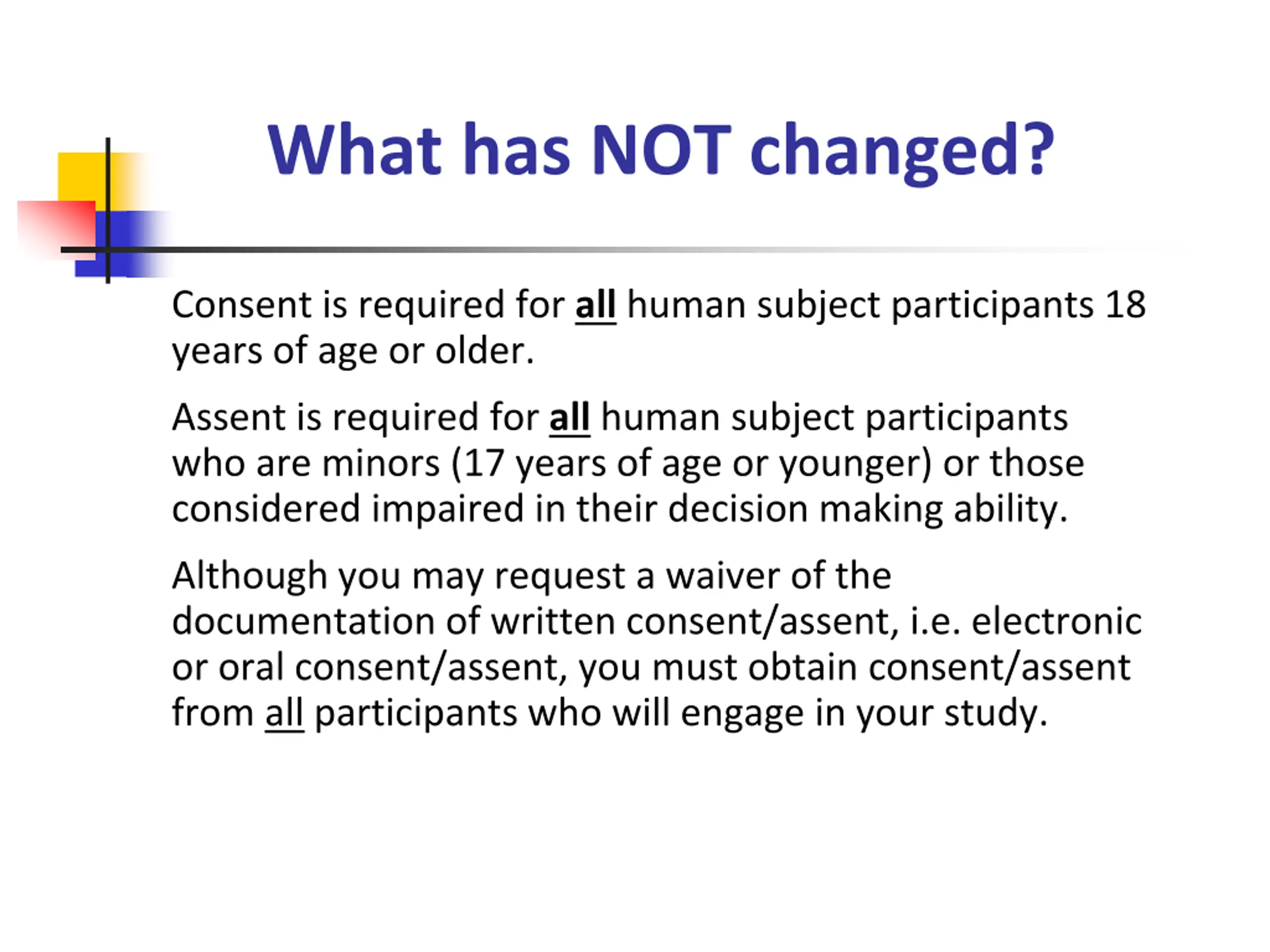 What has NOT changed?

Consent is required for all human subject participants 18 years of age or older.

Assent is required for all human subject participants who are minors (17 years of age or younger) or those considered impaired in their decision making ability.

Although you may request a waiver of the documentation of written consent/assent, i.e. electronic or oral consent/assent, you must obtain consent/assent from all participants who will engage in your study.